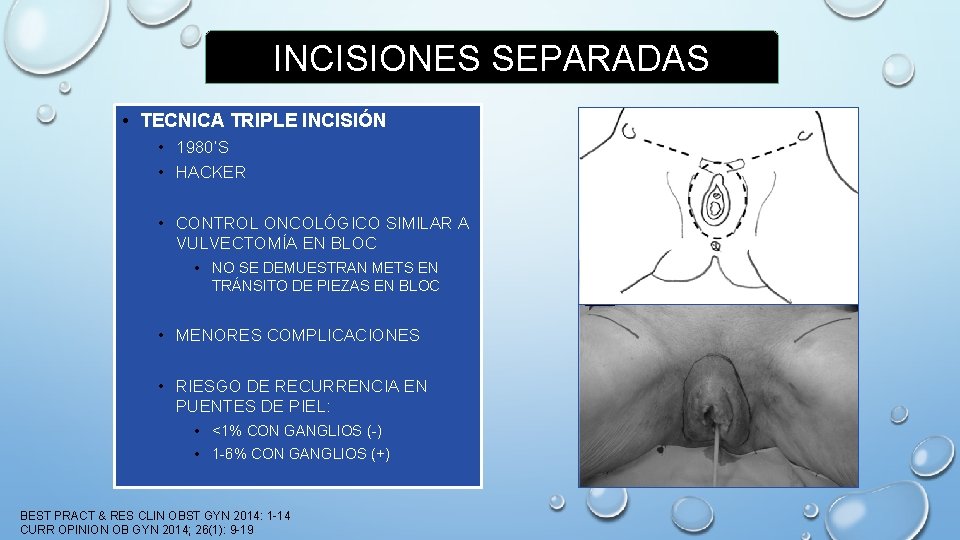 INCISIONES SEPARADAS

• TECNICA TRIPLE INCISIÓN
• 1980'S
• HACKER
• CONTROL ONCOLÓGICO SIMILAR A VULVECTOMÍA EN BLOC
• NO SE DEMUESTRAN METS EN TRÁNSITO DE PIEZAS EN BLOC
• MENORES COMPLICACIONES
• RIESGO DE RECURRENCIA EN PUENTES DE PIEL:
• <1% CON GANGLIOS (-)
• 1-6% CON GANGLIOS (+)

BEST PRACT & RES CLIN OBST GYN 2014: 1-14
CURR OPINION OB GYN 2014; 26(1): 9-19